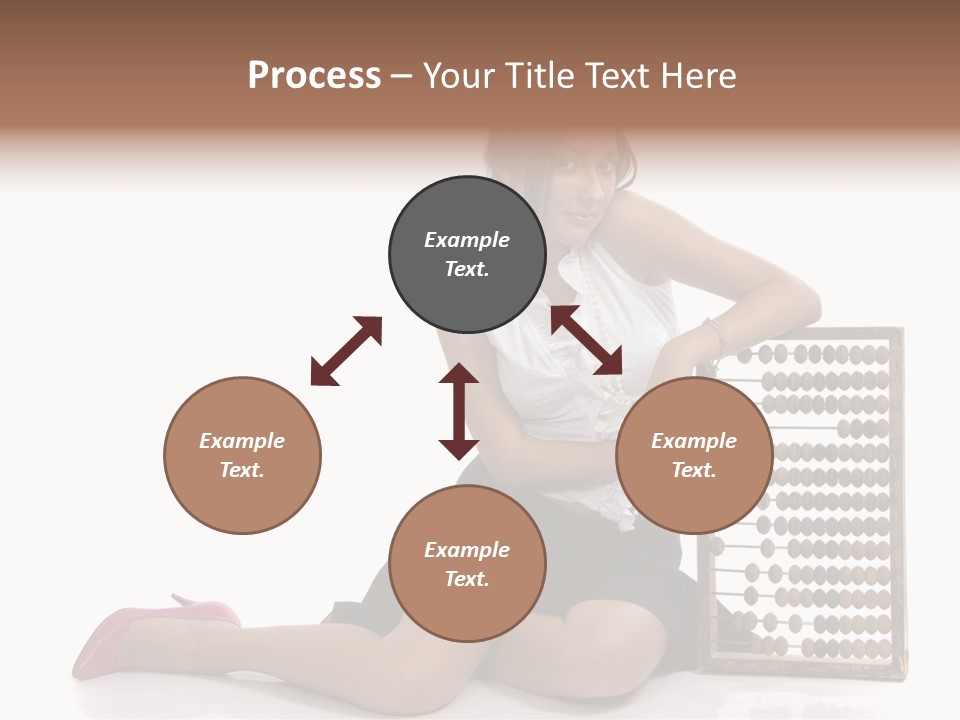 Process – Your Title Text Here

Example Text.

Example Text.

Example Text.

Example Text.